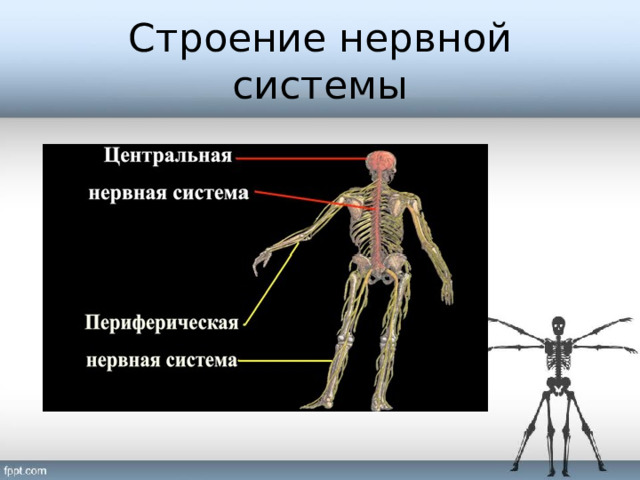 Строение нервной системы

Центральная нервная система

Периферическая нервная система

fppt.com